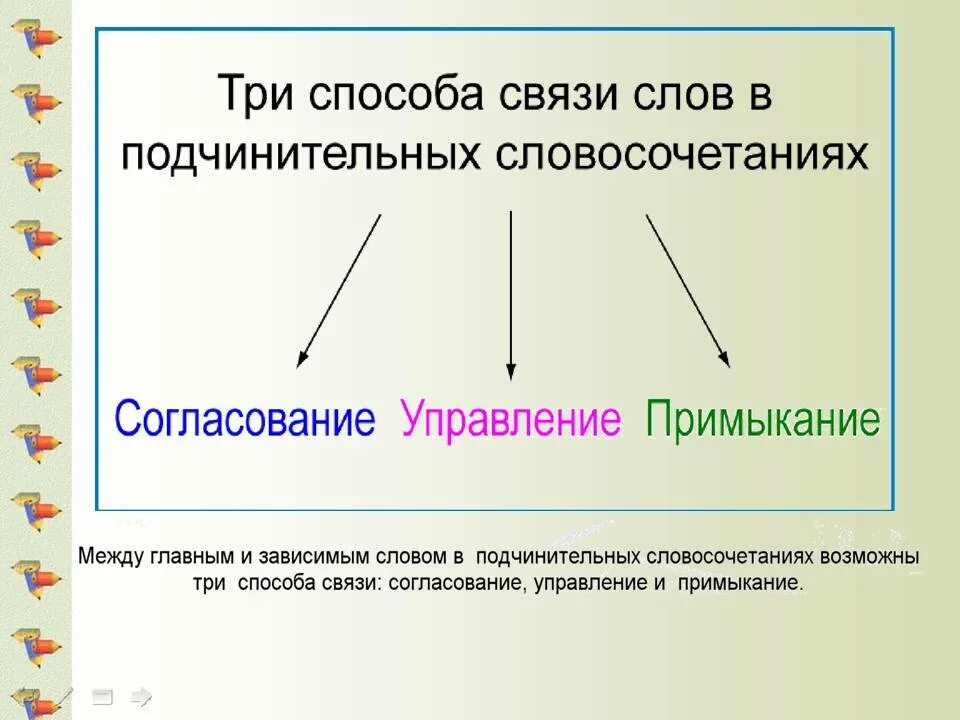 Три способа связи слов в подчинительных словосочетаниях

Согласование Управление Примыкание

Между главным и зависимым словом в подчинительных словосочетаниях возможны три способа связи: согласование, управление и примыкание.